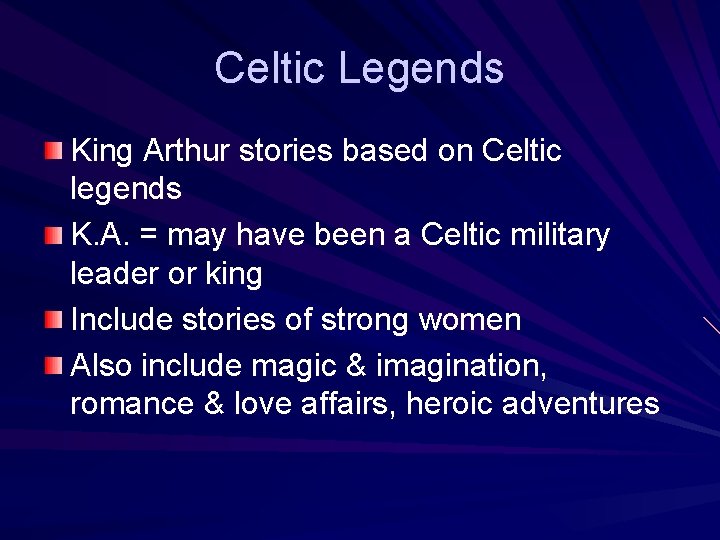 Celtic Legends

King Arthur stories based on Celtic legends

K.A. = may have been a Celtic military leader or king

Include stories of strong women

Also include magic & imagination, romance & love affairs, heroic adventures